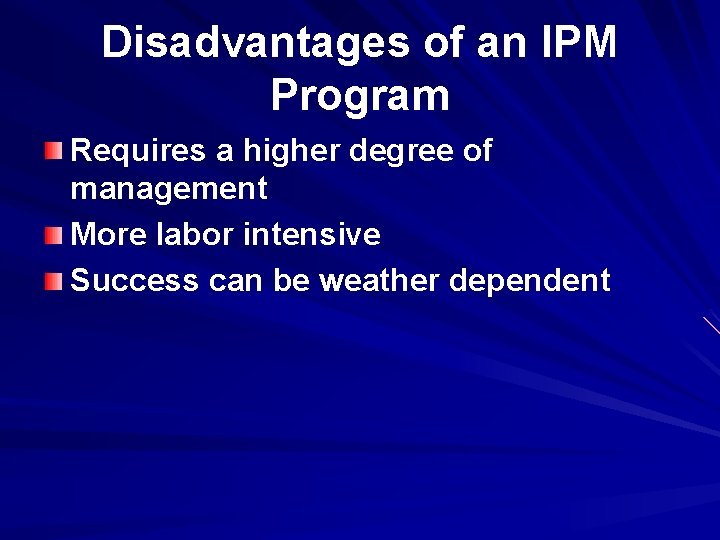 Disadvantages of an IPM Program

Requires a higher degree of management

More labor intensive

Success can be weather dependent